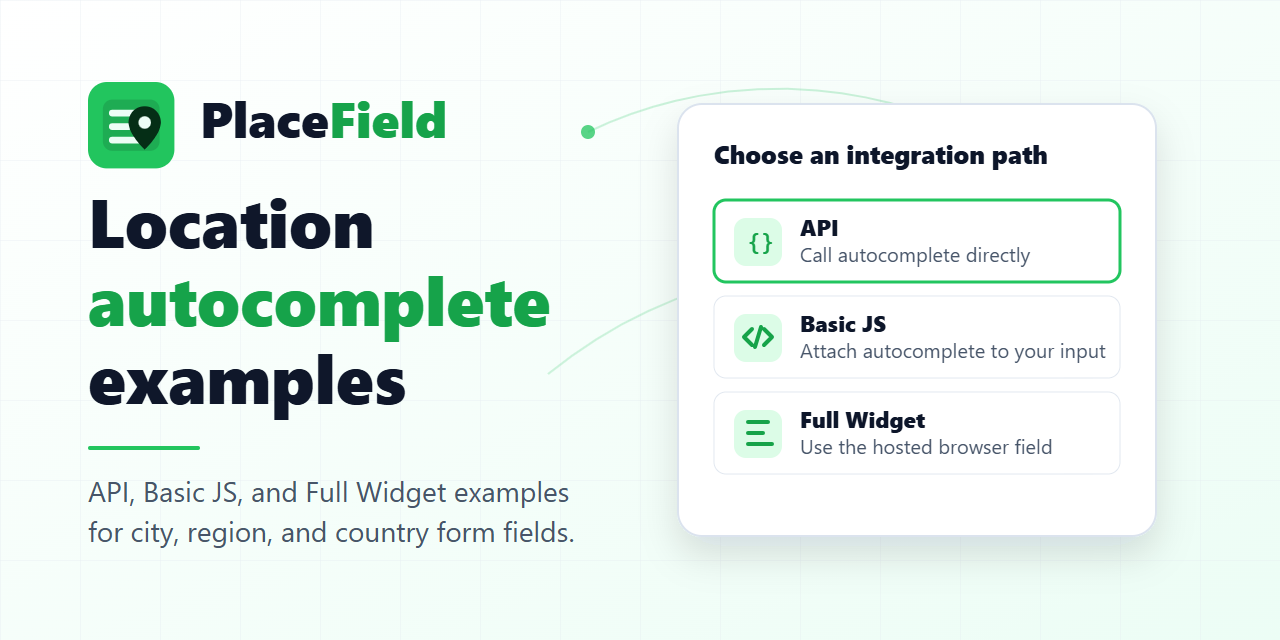 PlaceField

Location autocomplete examples

API, Basic JS, and Full Widget examples for city, region, and country form fields.

Choose an integration path

{}
API
Call autocomplete directly

</>
Basic JS
Attach autocomplete to your input

Full Widget
Use the hosted browser field